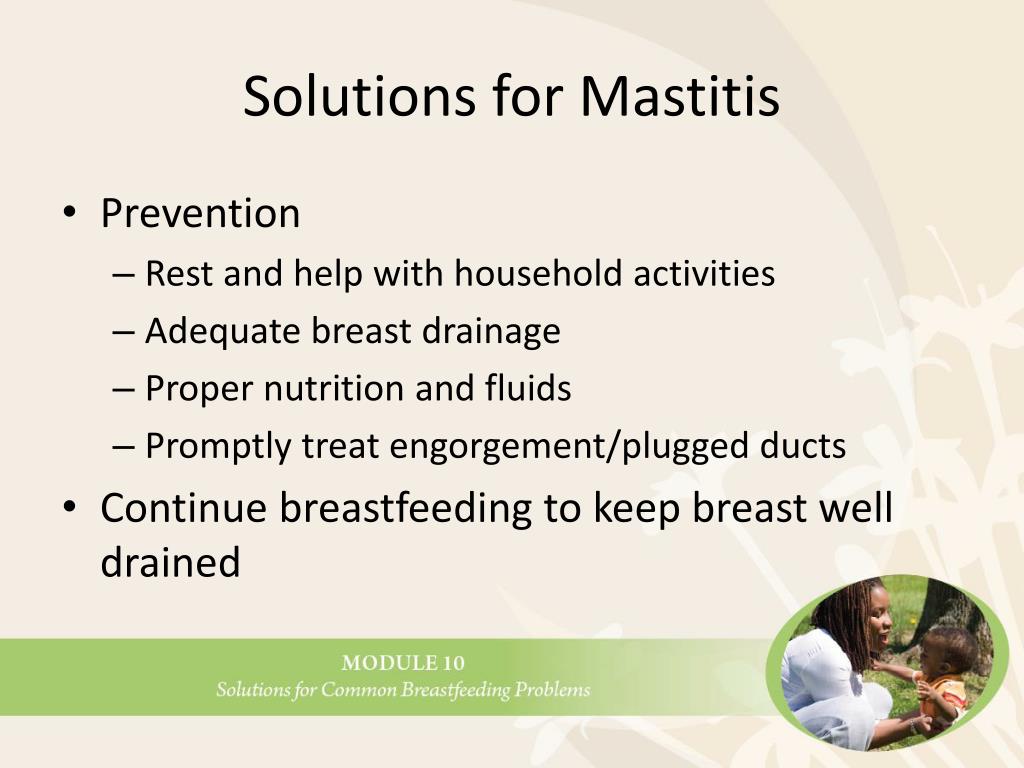 Solutions for Mastitis

• Prevention
– Rest and help with household activities
– Adequate breast drainage
– Proper nutrition and fluids
– Promptly treat engorgement/plugged ducts
• Continue breastfeeding to keep breast well drained

MODULE 10
Solutions for Common Breastfeeding Problems